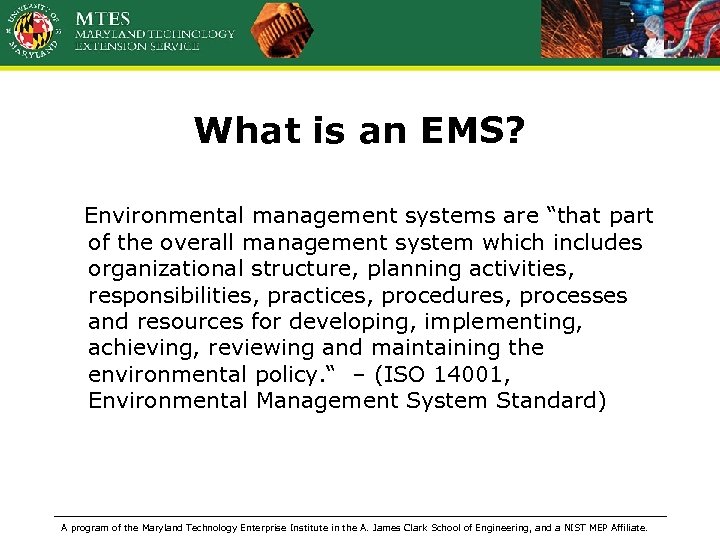 UNIVERSITY OF MARYLAND

MTES
MARYLAND TECHNOLOGY
EXTENSION SERVICE

What is an EMS?

Environmental management systems are “that part of the overall management system which includes organizational structure, planning activities, responsibilities, practices, procedures, processes and resources for developing, implementing, achieving, reviewing and maintaining the environmental policy.“ – (ISO 14001, Environmental Management System Standard)

A program of the Maryland Technology Enterprise Institute in the A. James Clark School of Engineering, and a NIST MEP Affiliate.